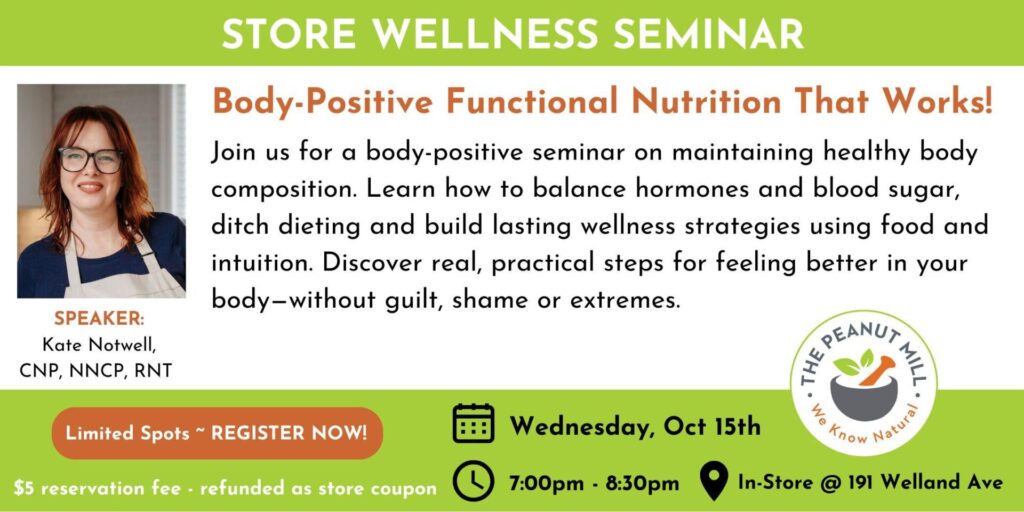 STORE WELLNESS SEMINAR

Body-Positive Functional Nutrition That Works!

Join us for a body-positive seminar on maintaining healthy body composition. Learn how to balance hormones and blood sugar, ditch dieting and build lasting wellness strategies using food and intuition. Discover real, practical steps for feeling better in your body—without guilt, shame or extremes.

SPEAKER:
Kate Notwell, CNP, NNCP, RNT

THE PEANUT MILL
We Know Natural

Limited Spots ~ REGISTER NOW!

$5 reservation fee - refunded as store coupon

Wednesday, Oct 15th

7:00pm - 8:30pm

In-Store @ 191 Welland Ave